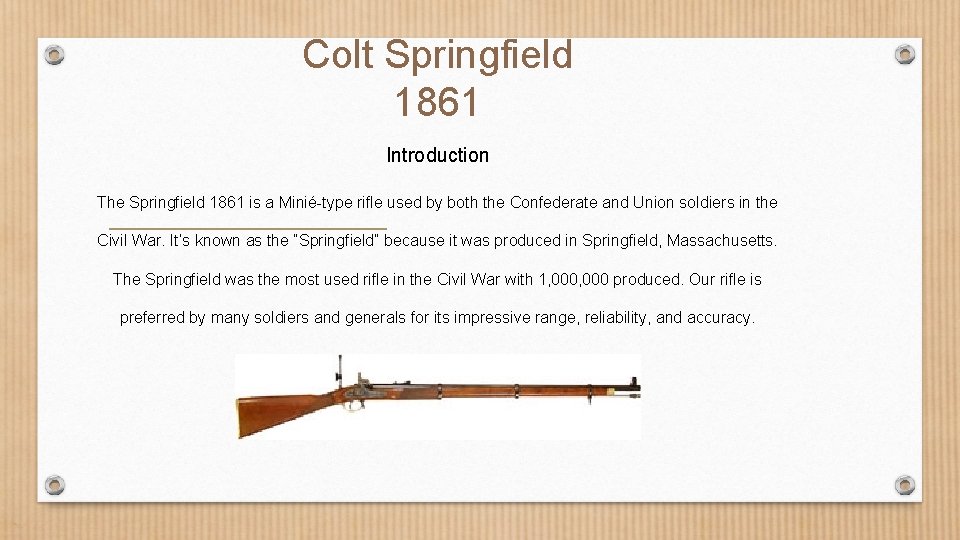 Colt Springfield 1861

Introduction

The Springfield 1861 is a Minié-type rifle used by both the Confederate and Union soldiers in the Civil War. It's known as the "Springfield" because it was produced in Springfield, Massachusetts. The Springfield was the most used rifle in the Civil War with 1,000,000 produced. Our rifle is preferred by many soldiers and generals for its impressive range, reliability, and accuracy.